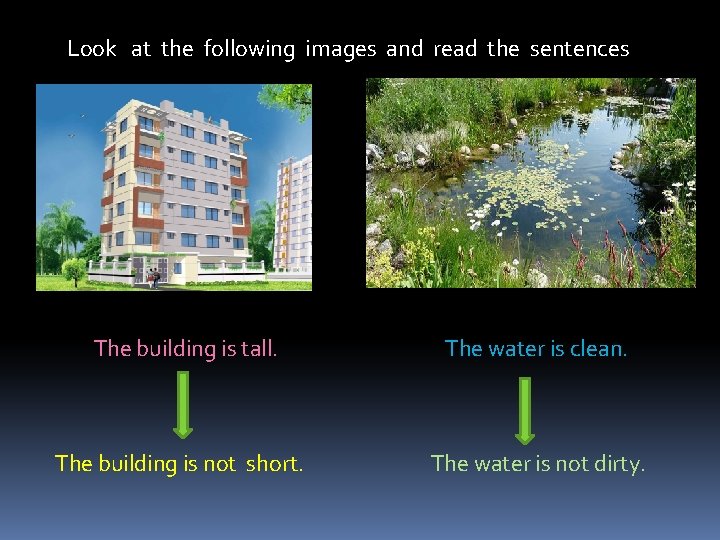 Look at the following images and read the sentences

The building is tall.

The building is not short.

The water is clean.

The water is not dirty.